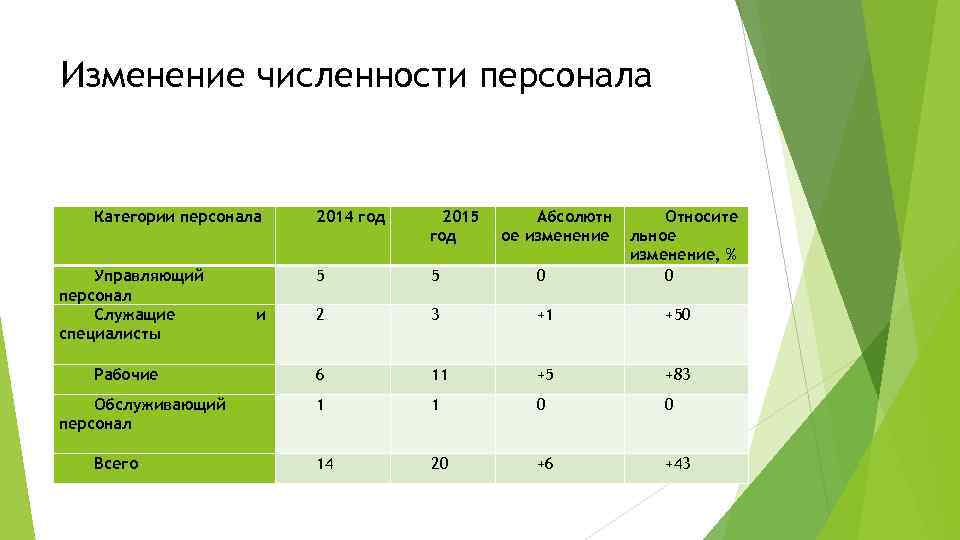 Изменение численности персонала

| Категории персонала | 2014 год | 2015 год | Абсолютное изменение | Относительное изменение, % |
|---|---|---|---|---|
| Управляющий персонал | 5 | 5 | 0 | 0 |
| Служащие и специалисты | 2 | 3 | +1 | +50 |
| Рабочие | 6 | 11 | +5 | +83 |
| Обслуживающий персонал | 1 | 1 | 0 | 0 |
| Всего | 14 | 20 | +6 | +43 |